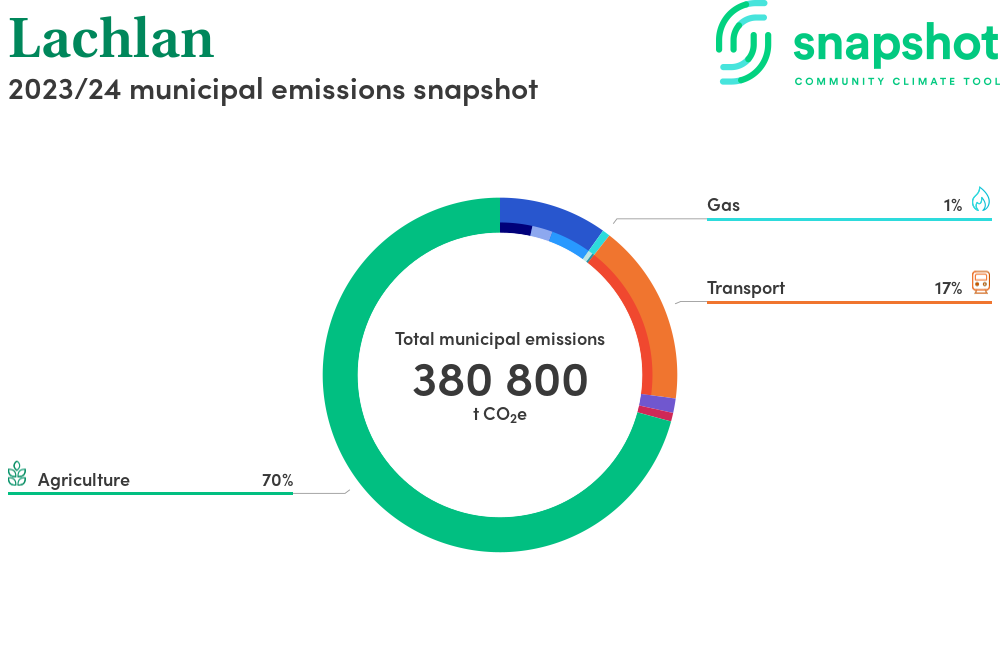 Lachlan
2023/24 municipal emissions snapshot

snapshot
COMMUNITY CLIMATE TOOL

Gas 1%

Transport 17%

Total municipal emissions
380 800
t $CO_2e$

Agriculture 70%